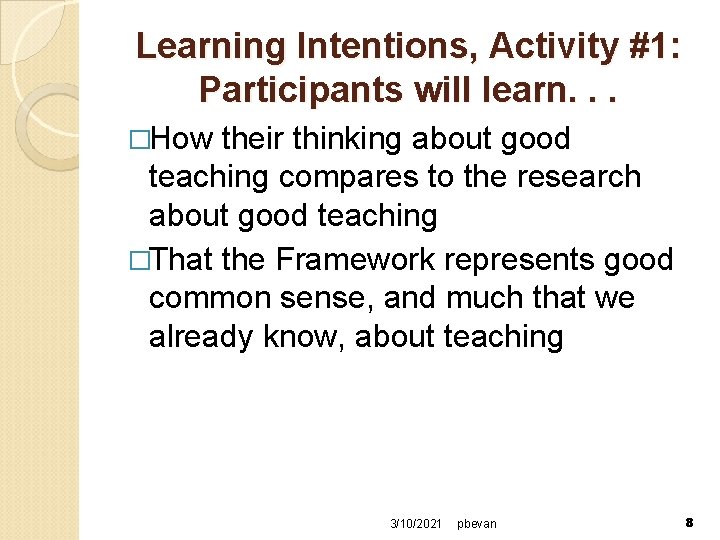 Learning Intentions, Activity #1: Participants will learn. . .

□How their thinking about good teaching compares to the research about good teaching

□That the Framework represents good common sense, and much that we already know, about teaching

3/10/2021 pbevan 8